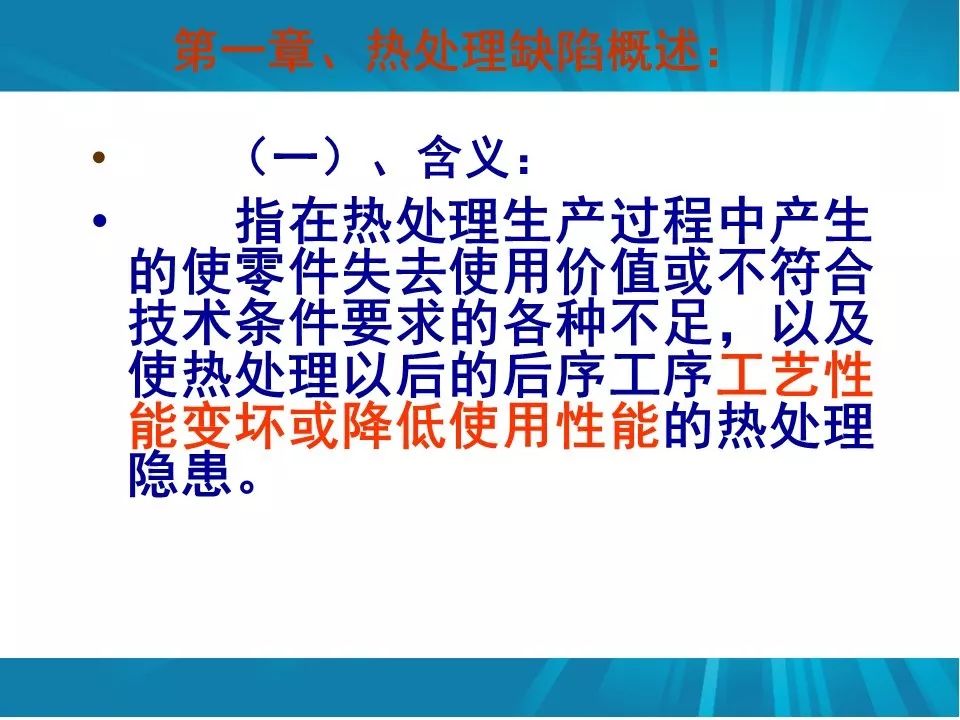 第一章、热处理缺陷概述：

• （一）、含义：

• 指在热处理生产过程中产生的使零件失去使用价值或不符合技术条件要求的各种不足，以及使热处理以后的后序工序工艺性能变坏或降低使用性能的热处理隐患。